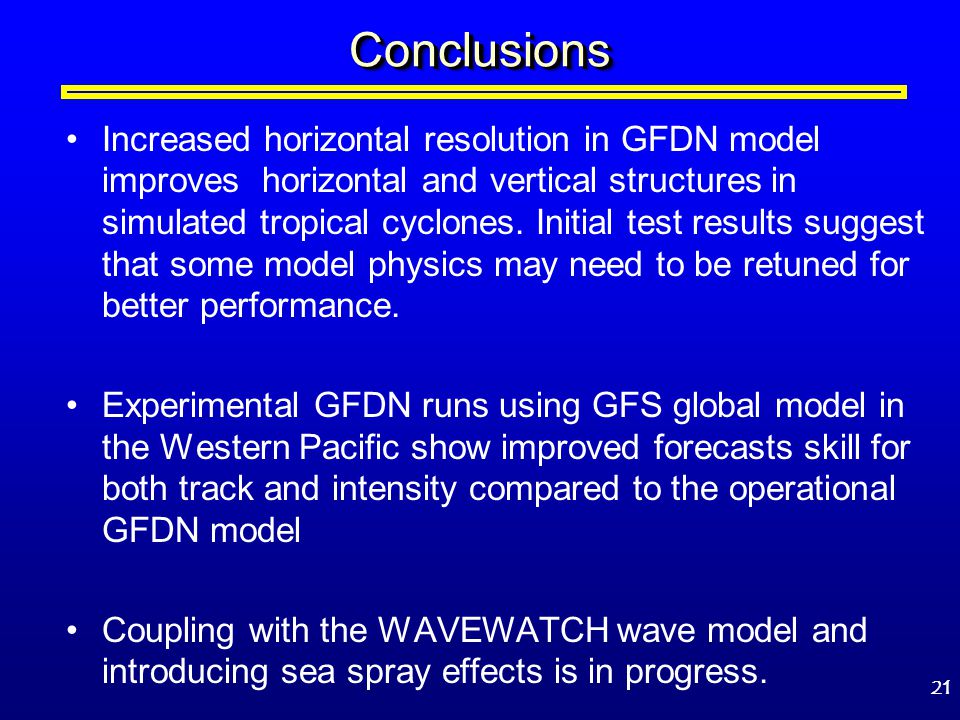 Conclusions

• Increased horizontal resolution in GFDN model improves horizontal and vertical structures in simulated tropical cyclones. Initial test results suggest that some model physics may need to be retuned for better performance.

• Experimental GFDN runs using GFS global model in the Western Pacific show improved forecasts skill for both track and intensity compared to the operational GFDN model

• Coupling with the WAVEWATCH wave model and introducing sea spray effects is in progress.

21